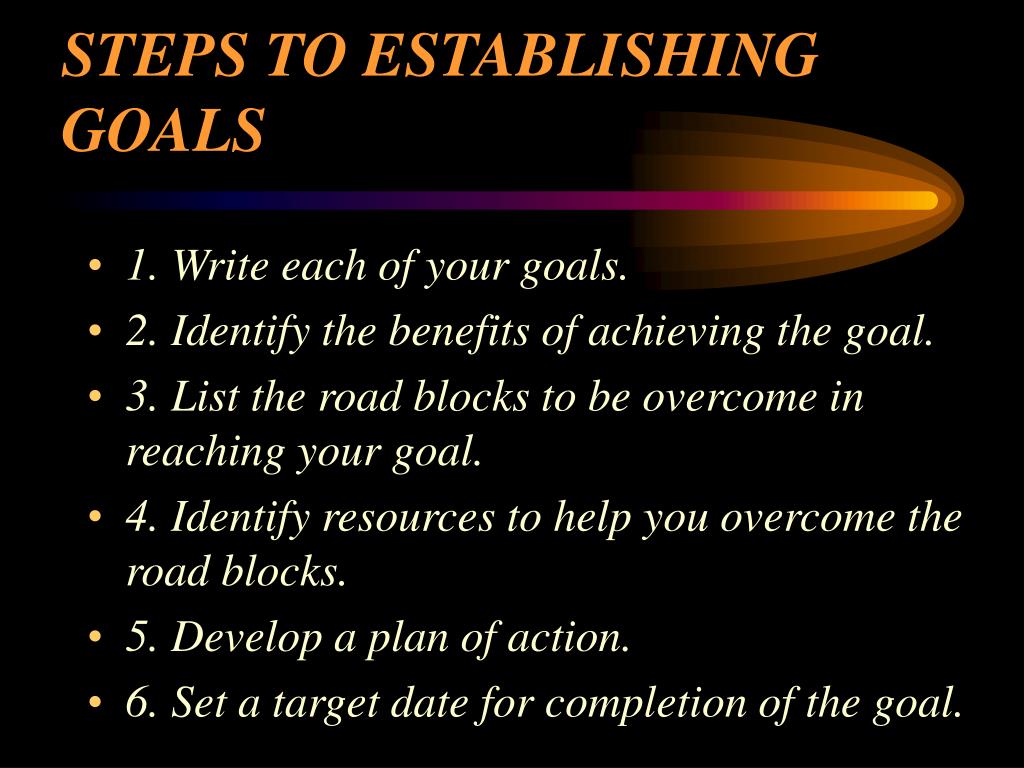 STEPS TO ESTABLISHING GOALS

• 1. Write each of your goals.
• 2. Identify the benefits of achieving the goal.
• 3. List the road blocks to be overcome in reaching your goal.
• 4. Identify resources to help you overcome the road blocks.
• 5. Develop a plan of action.
• 6. Set a target date for completion of the goal.